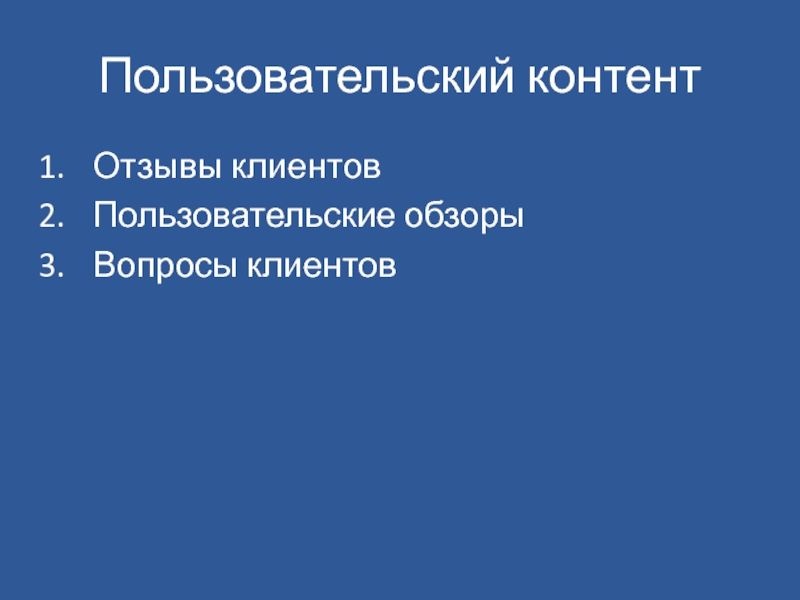 Пользовательский контент

1. Отзывы клиентов
2. Пользовательские обзоры
3. Вопросы клиентов